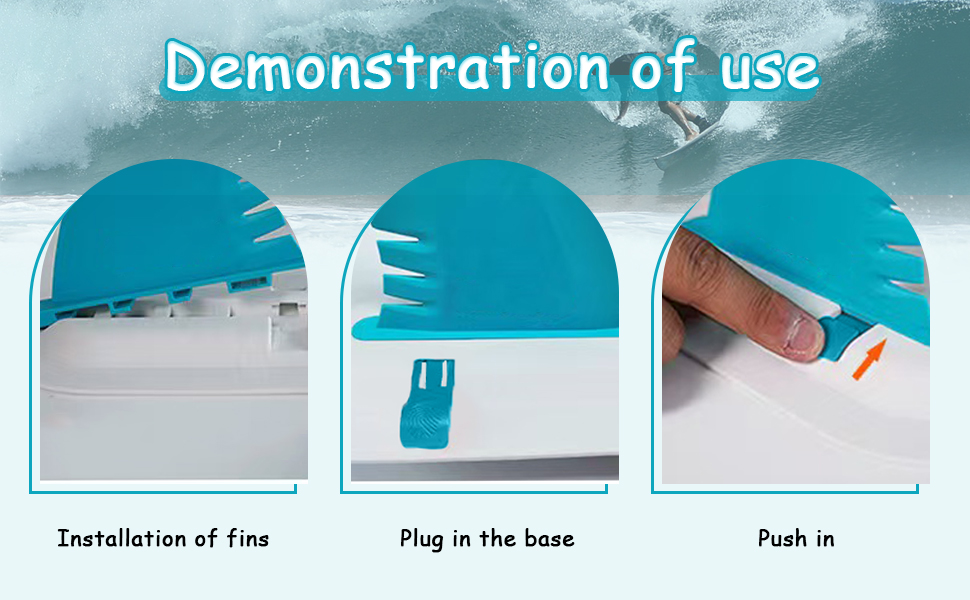 Demonstration of use

Installation of fins

Plug in the base

Push in